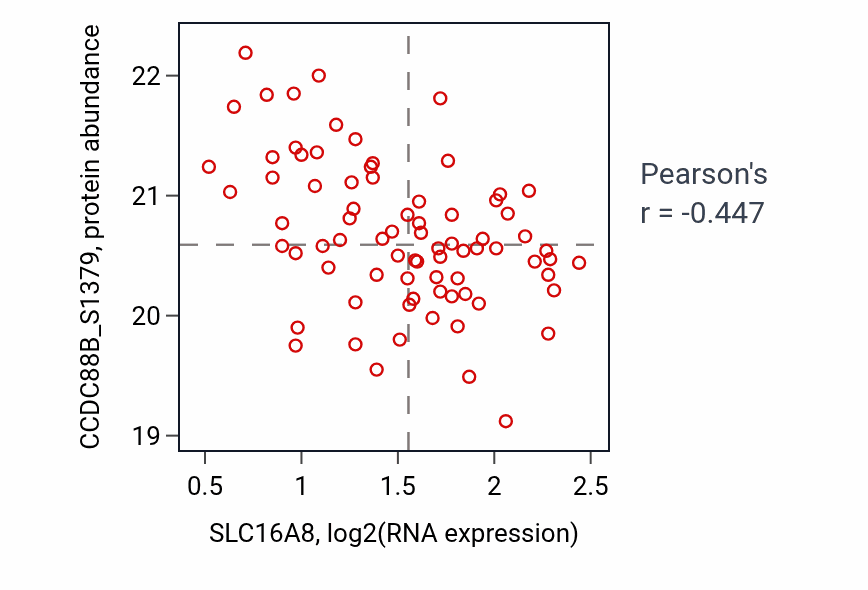 CCDC88B_S1379, protein abundance

22
21
20
19

0.5
1
1.5
2
2.5

SLC16A8, log2(RNA expression)

Pearson's
r = -0.447